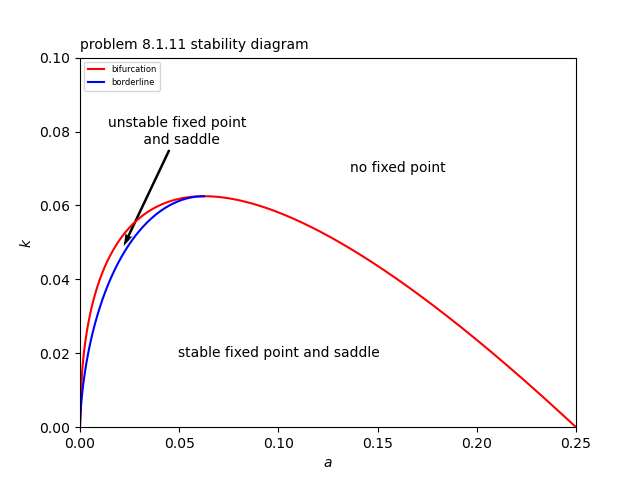 problem 8.1.11 stability diagram

bifurcation
borderline

unstable fixed point and saddle

no fixed point

stable fixed point and saddle

0.10
0.08
0.06
0.04
0.02
0.00

$k$

0.00 0.05 0.10 0.15 0.20 0.25

$a$